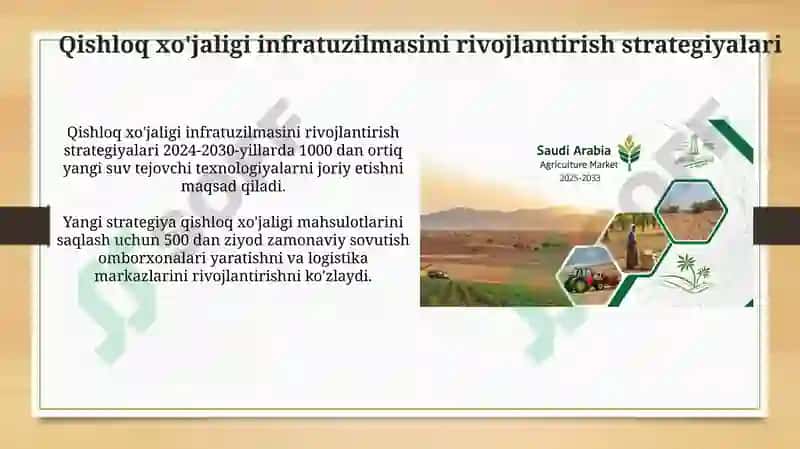 Qishloq xo'jaligi infratuzilmasini rivojlantirish strategiyalari

Qishloq xo'jaligi infratuzilmasini rivojlantirish strategiyalari 2024-2030-yillarda 1000 dan ortiq yangi suv tejovchi texnologiyalarni joriy etishni maqsad qiladi.

Yangi strategiya qishloq xo'jaligi mahsulotlarini saqlash uchun 500 dan ziyod zamonaviy sovutish omborxonalari yaratishni va logistika markazlarini rivojlantirishni ko'zlaydi.

Saudi Arabia
Agriculture Market
2025-2033